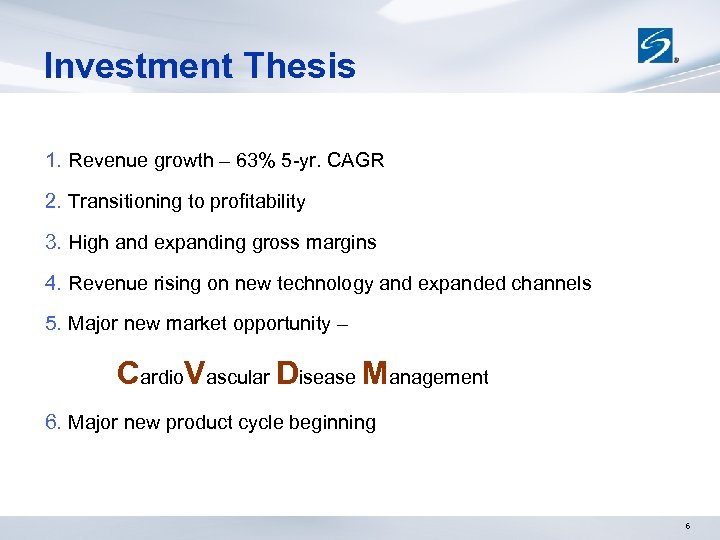 Investment Thesis

1. Revenue growth – 63% 5-yr. CAGR

2. Transitioning to profitability

3. High and expanding gross margins

4. Revenue rising on new technology and expanded channels

5. Major new market opportunity –

CardioVascular Disease Management

6. Major new product cycle beginning

6